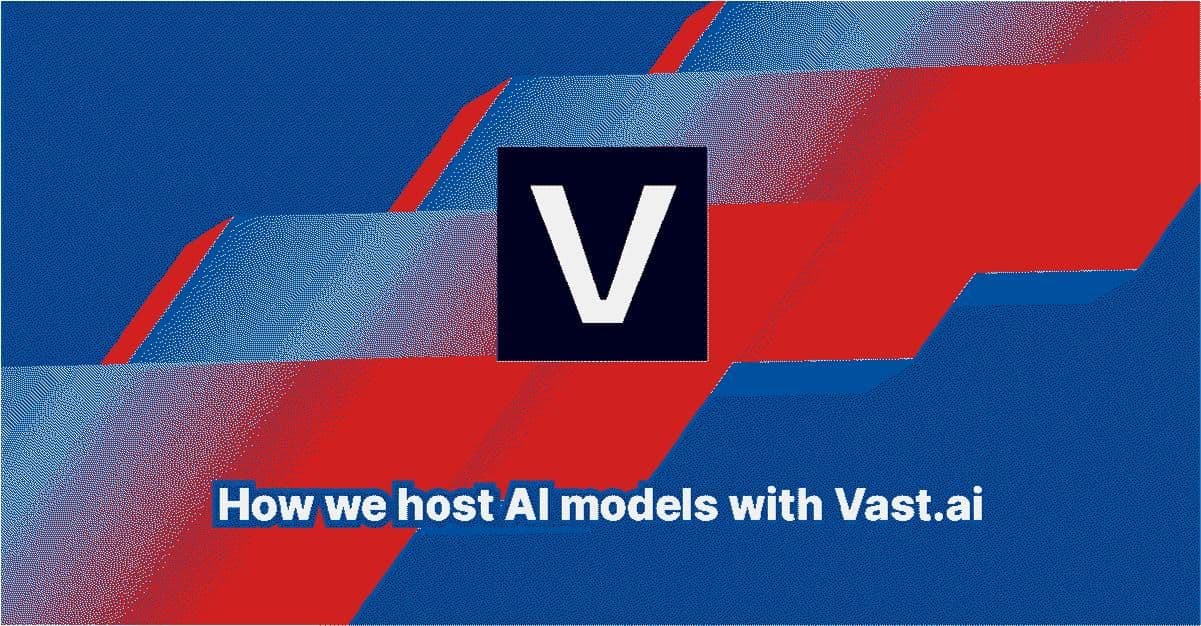 V

How we host AI models with Vast.ai